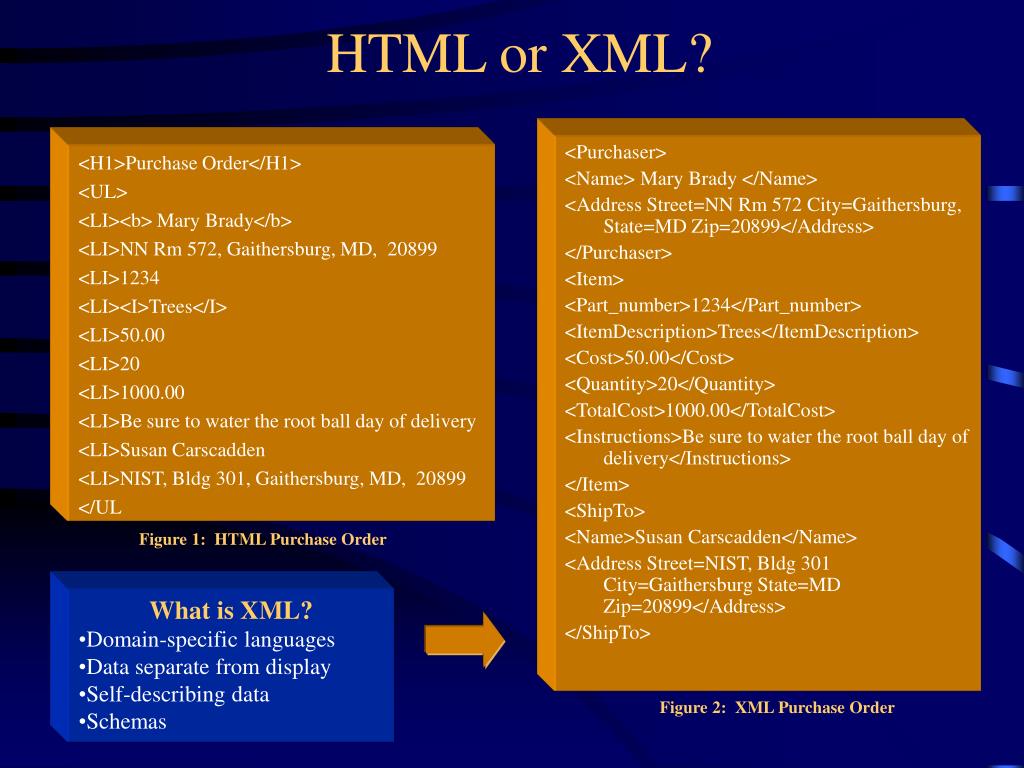 HTML or XML?

<H1>Purchase Order</H1>
<UL>
<LI><b> Mary Brady</b>
<LI>NN Rm 572, Gaithersburg, MD, 20899
<LI>1234
<LI><I>Trees</I>
<LI>50.00
<LI>20
<LI>1000.00
<LI>Be sure to water the root ball day of delivery
<LI>Susan Carscadden
<LI>NIST, Bldg 301, Gaithersburg, MD, 20899
</UL

Figure 1: HTML Purchase Order

What is XML?
•Domain-specific languages
•Data separate from display
•Self-describing data
•Schemas

<Purchaser>
<Name> Mary Brady </Name>
<Address Street=NN Rm 572 City=Gaithersburg, State=MD Zip=20899</Address>
</Purchaser>
<Item>
<Part_number>1234</Part_number>
<ItemDescription>Trees</ItemDescription>
<Cost>50.00</Cost>
<Quantity>20</Quantity>
<TotalCost>1000.00</TotalCost>
<Instructions>Be sure to water the root ball day of delivery</Instructions>
</Item>
<ShipTo>
<Name>Susan Carscadden</Name>
<Address Street=NIST, Bldg 301 City=Gaithersburg State=MD Zip=20899</Address>
</ShipTo>

Figure 2: XML Purchase Order